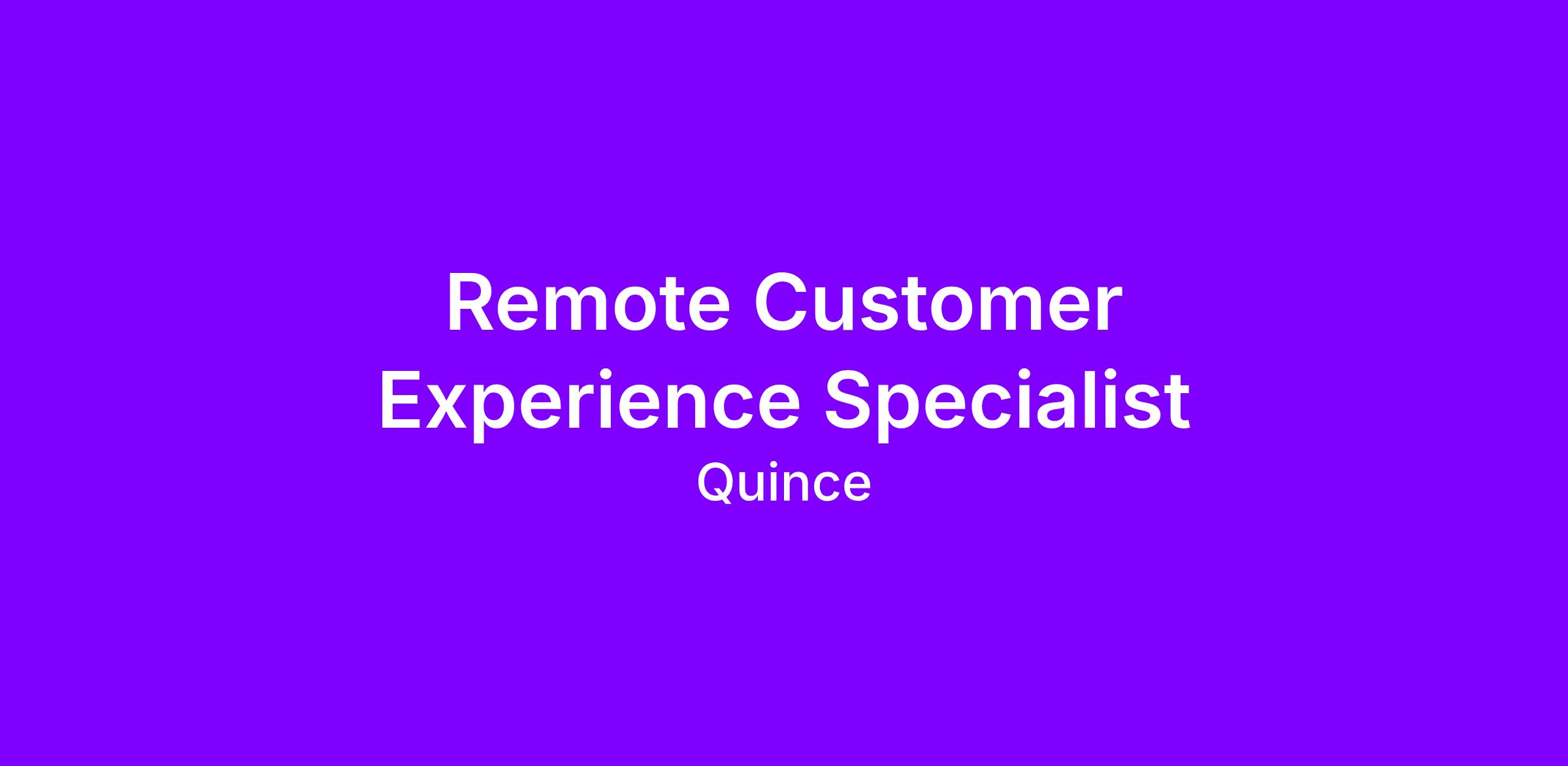 Remote Customer Experience Specialist

Quince